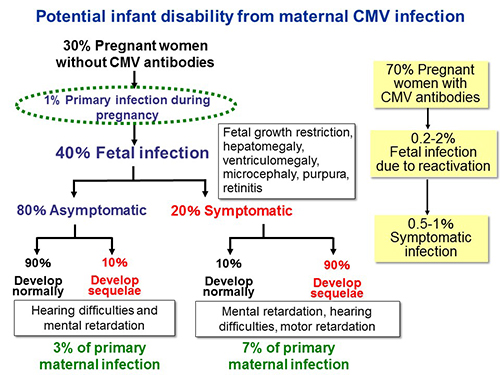 Potential infant disability from maternal CMV infection

30% Pregnant women without CMV antibodies

1% Primary infection during pregnancy

40% Fetal infection

Fetal growth restriction, hepatomegaly, ventriculomegaly, microcephaly, purpura, retinitis

80% Asymptomatic

20% Symptomatic

90%
Develop normally

10%
Develop sequelae

Hearing difficulties and mental retardation

3% of primary maternal infection

10%
Develop normally

90%
Develop sequelae

Mental retardation, hearing difficulties, motor retardation

7% of primary maternal infection

70% Pregnant women with CMV antibodies

0.2-2% Fetal infection due to reactivation

0.5-1% Symptomatic infection